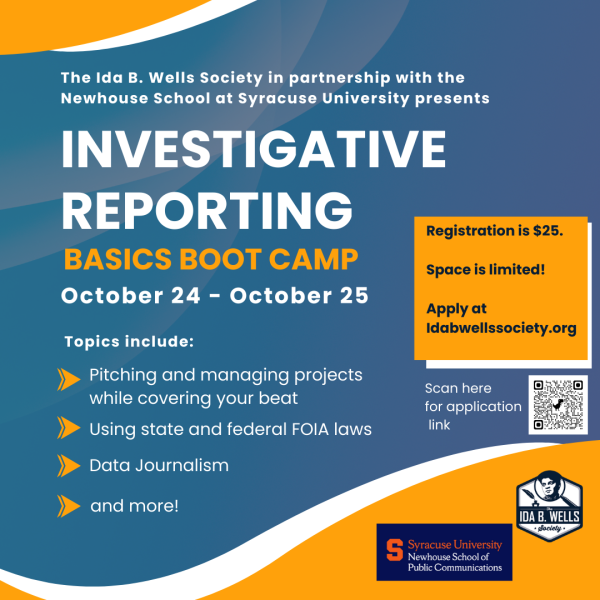 The Ida B. Wells Society in partnership with the Newhouse School at Syracuse University presents

INVESTIGATIVE REPORTING

BASICS BOOT CAMP

October 24 - October 25

Topics include:

Pitching and managing projects while covering your beat

Using state and federal FOIA laws

Data Journalism

and more!

Registration is $25.

Space is limited!

Apply at Idabwellssociety.org

Scan here for application link

The IDA B. WELLS Society

S Syracuse University Newhouse School of Public Communications